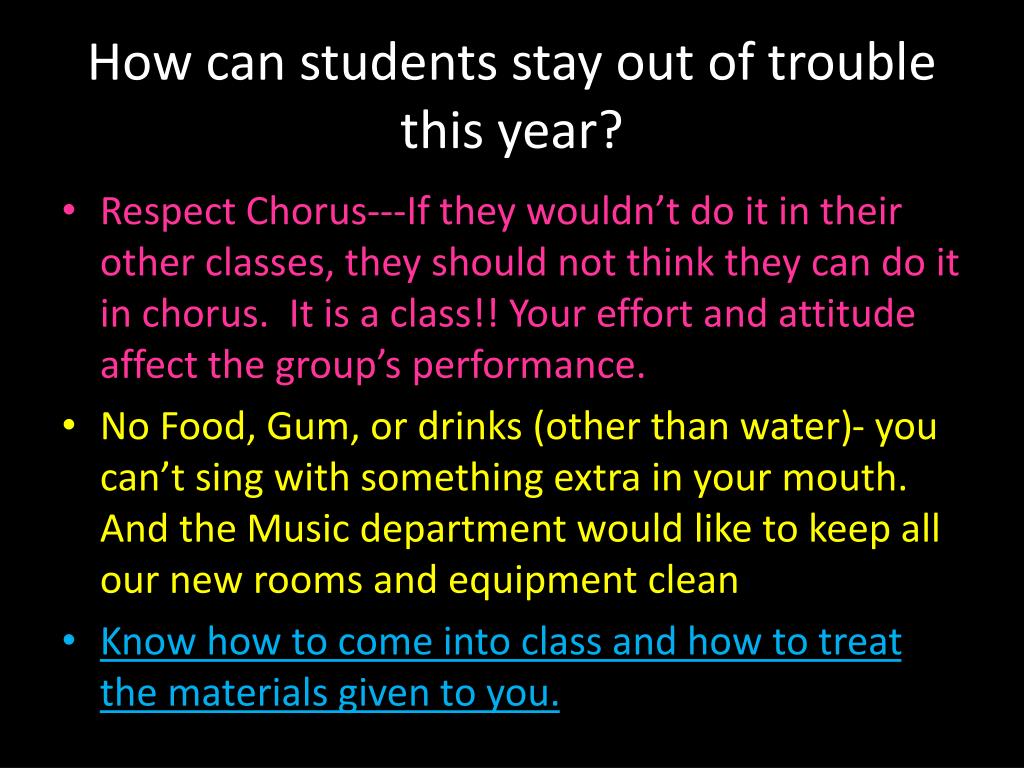 How can students stay out of trouble this year?

• Respect Chorus---If they wouldn’t do it in their other classes, they should not think they can do it in chorus. It is a class!! Your effort and attitude affect the group’s performance.
• No Food, Gum, or drinks (other than water)- you can’t sing with something extra in your mouth. And the Music department would like to keep all our new rooms and equipment clean
• Know how to come into class and how to treat the materials given to you.